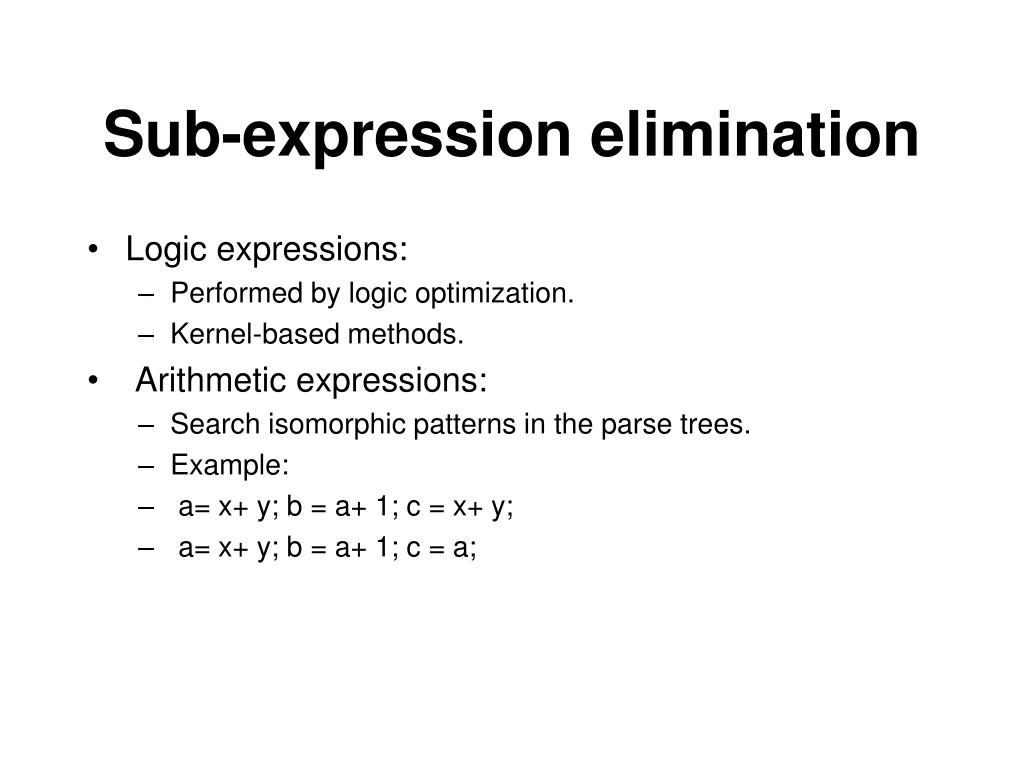 Sub-expression elimination

• Logic expressions:
– Performed by logic optimization.
– Kernel-based methods.
• Arithmetic expressions:
– Search isomorphic patterns in the parse trees.
– Example:
– a= x+ y; b = a+ 1; c = x+ y;
– a= x+ y; b = a+ 1; c = a;